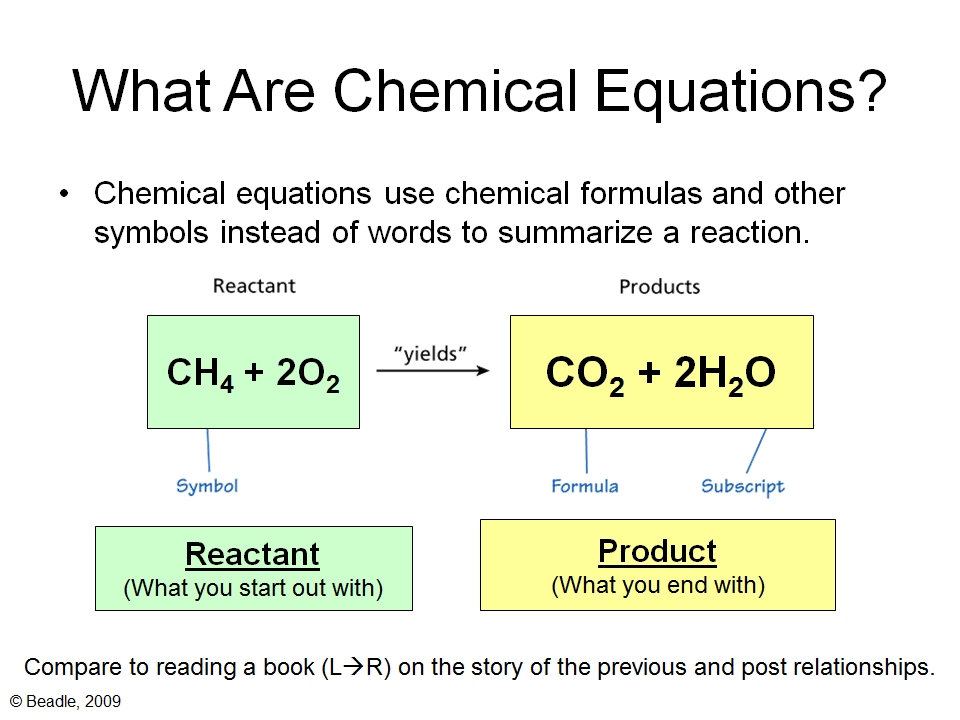 What Are Chemical Equations?

• Chemical equations use chemical formulas and other symbols instead of words to summarize a reaction.

Reactant

Products

$CH_4 + 2O_2$

"yields"

$CO_2 + 2H_2O$

Symbol

Formula

Subscript

Reactant
(What you start out with)

Product
(What you end with)

Compare to reading a book (L→R) on the story of the previous and post relationships.

© Beadle, 2009